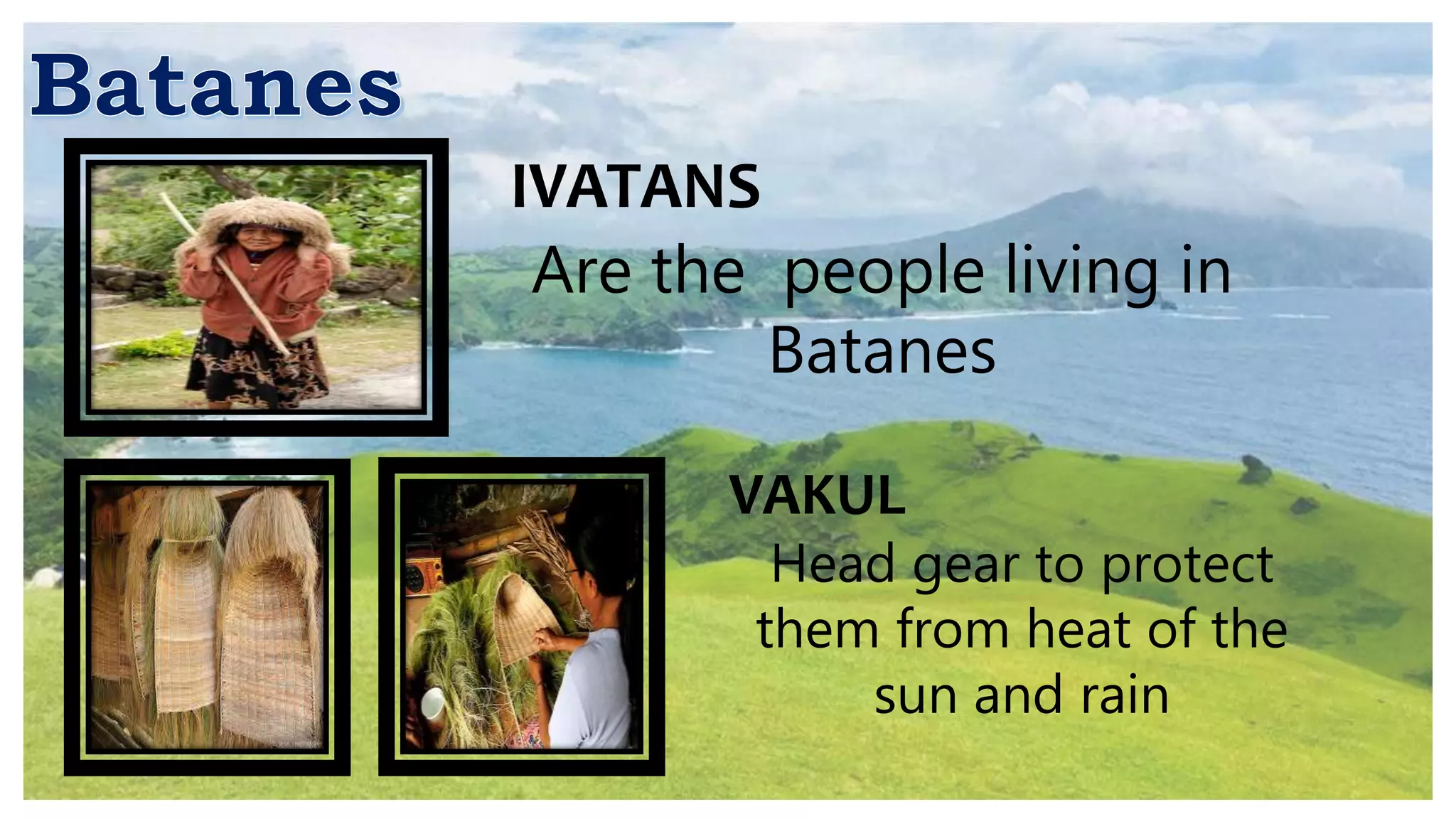 Batanes

IVATANS

Are the people living in Batanes

VAKUL

Head gear to protect them from heat of the sun and rain